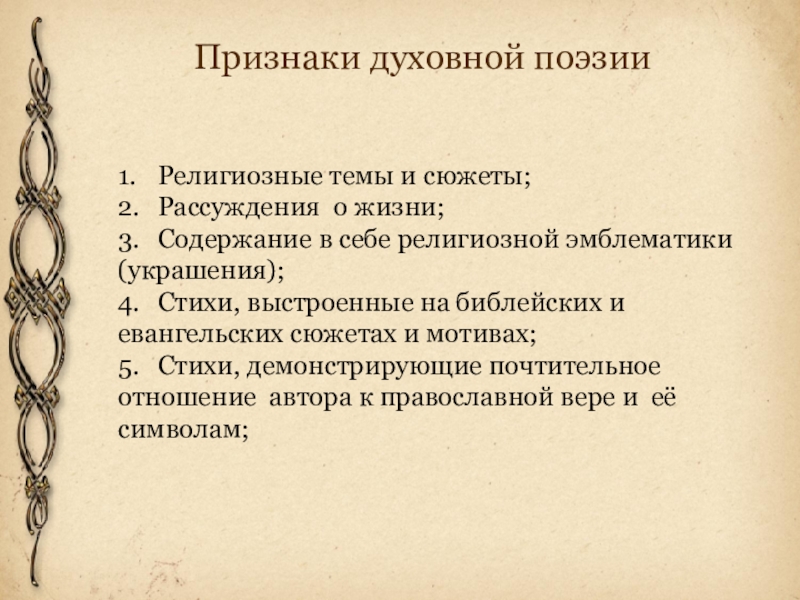 Признаки духовной поэзии

1. Религиозные темы и сюжеты;
2. Рассуждения о жизни;
3. Содержание в себе религиозной эмблематики (украшения);
4. Стихи, выстроенные на библейских и евангельских сюжетах и мотивах;
5. Стихи, демонстрирующие почтительное отношение автора к православной вере и её символам;